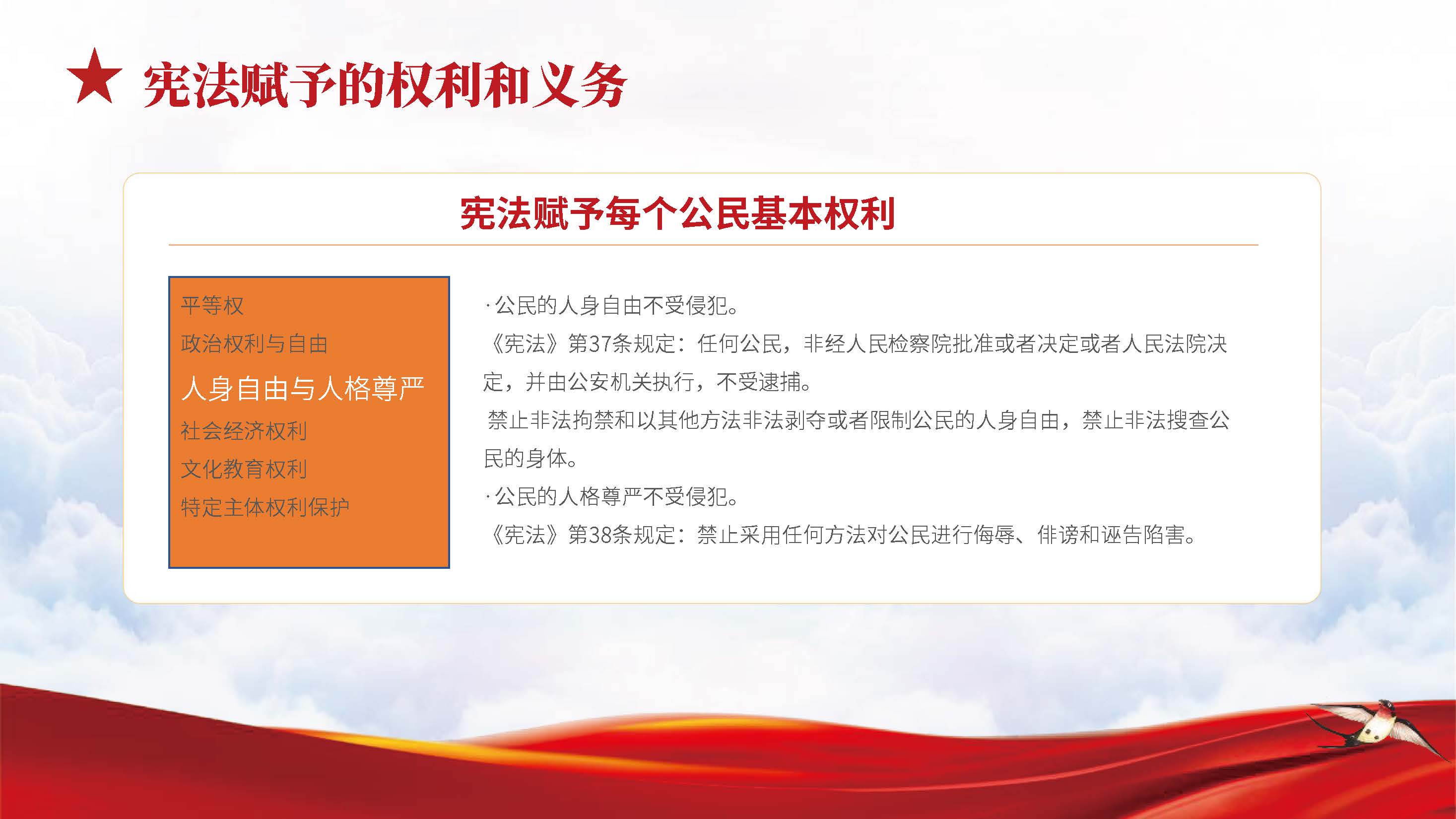 宪法赋予的权利和义务

宪法赋予每个公民基本权利

平等权
政治权利与自由
人身自由与人格尊严
社会经济权利
文化教育权利
特定主体权利保护

·公民的人身自由不受侵犯。
《宪法》第37条规定：任何公民，非经人民检察院批准或者决定或者人民法院决定，并由公安机关执行，不受逮捕。
禁止非法拘禁和以其他方法非法剥夺或者限制公民的人身自由，禁止非法搜查公民的身体。
·公民的人格尊严不受侵犯。
《宪法》第38条规定：禁止采用任何方法对公民进行侮辱、诽谤和诬告陷害。